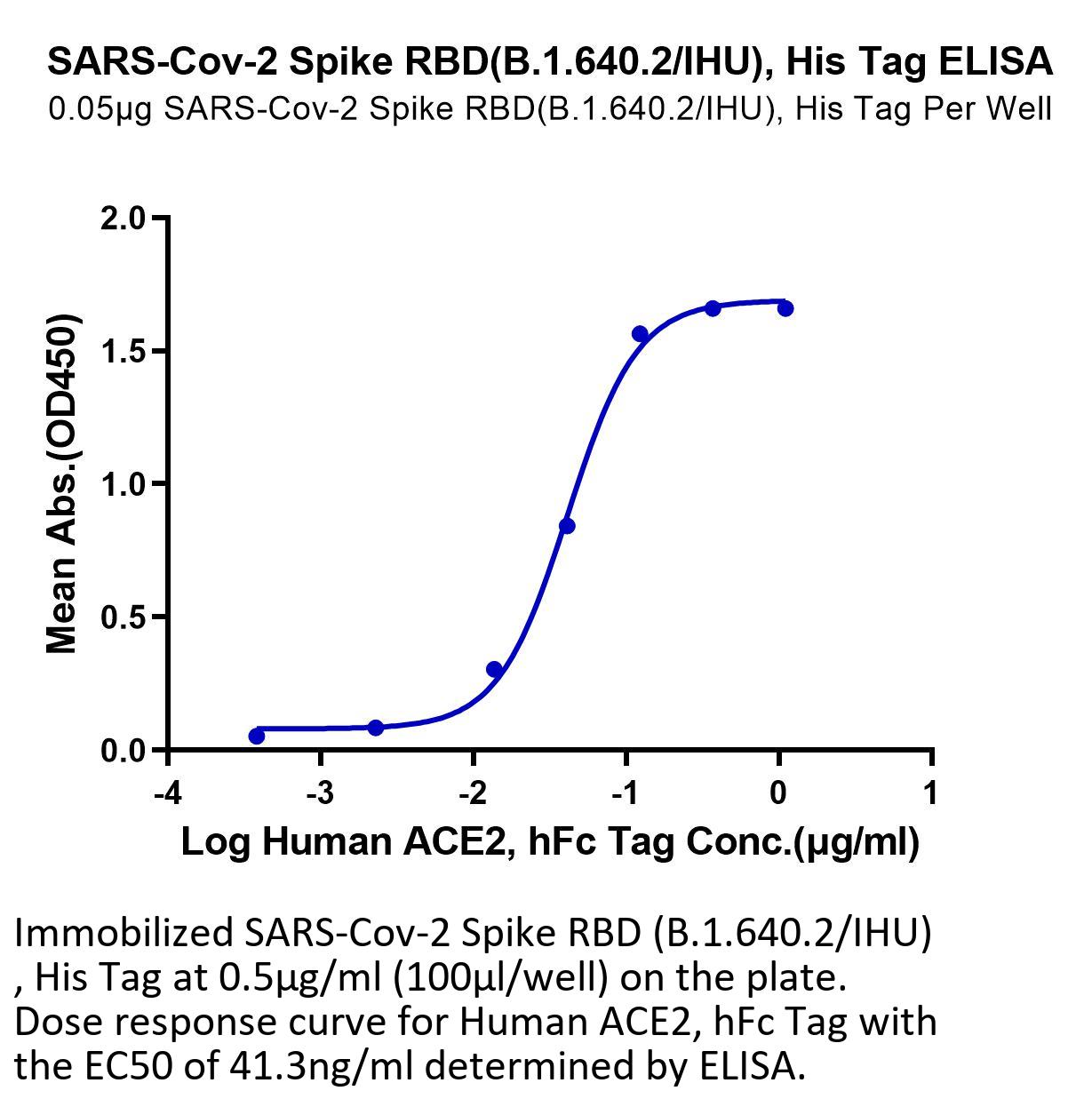 SARS-Cov-2 Spike RBD(B.1.640.2/IHU), His Tag ELISA
0.05μg SARS-Cov-2 Spike RBD(B.1.640.2/IHU), His Tag Per Well

Mean Abs.(OD450)

2.0
1.5
1.0
0.5
0.0

-4
-3
-2
-1
0
1

Log Human ACE2, hFc Tag Conc.(μg/ml)

Immobilized SARS-Cov-2 Spike RBD (B.1.640.2/IHU) , His Tag at 0.5μg/ml (100μl/well) on the plate. Dose response curve for Human ACE2, hFc Tag with the EC50 of 41.3ng/ml determined by ELISA.